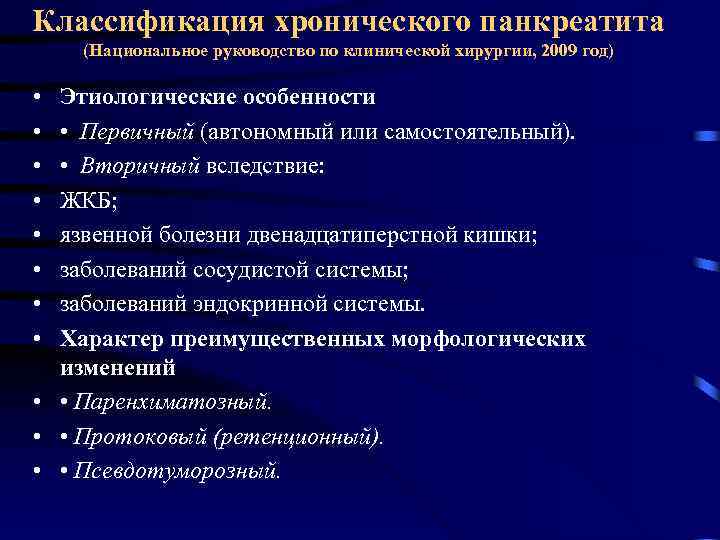 Классификация хронического панкреатита
(Национальное руководство по клинической хирургии, 2009 год)

• Этиологические особенности
• • Первичный (автономный или самостоятельный).
• • Вторичный вследствие:
• ЖКБ;
• язвенной болезни двенадцатиперстной кишки;
• заболеваний сосудистой системы;
• заболеваний эндокринной системы.
• Характер преимущественных морфологических изменений
• • Паренхиматозный.
• • Протоковый (ретенционный).
• • Псевдотуморозный.